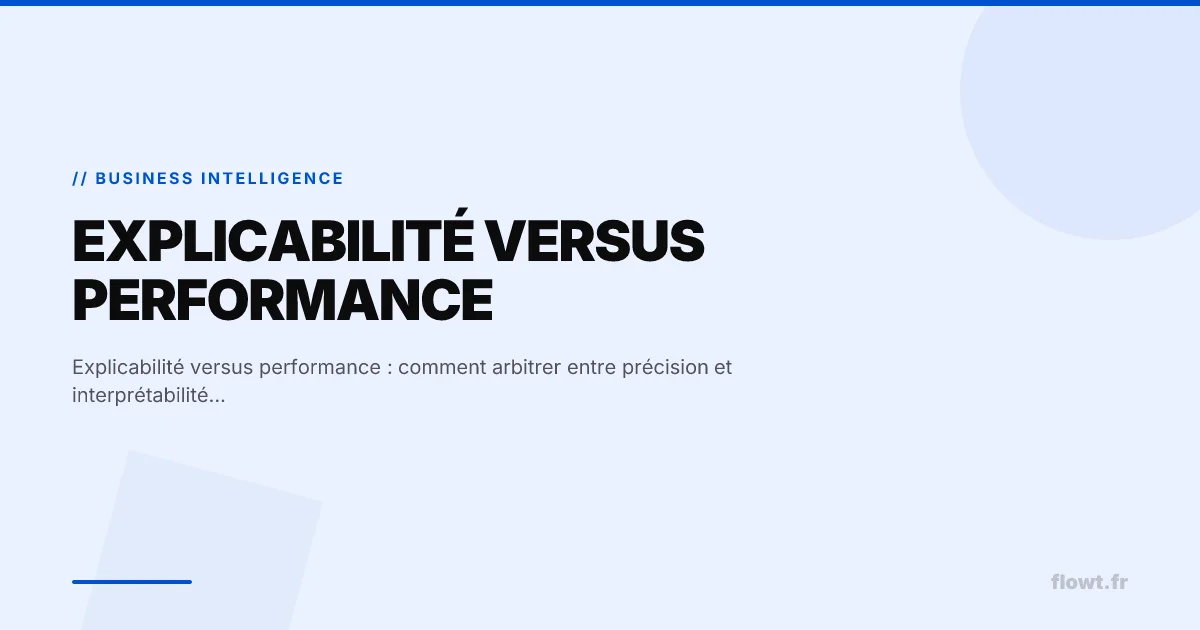 // BUSINESS INTELLIGENCE

EXPLICABILITÉ VERSUS PERFORMANCE

Explicabilité versus performance : comment arbitrer entre précision et interprétabilité...

flowt.fr